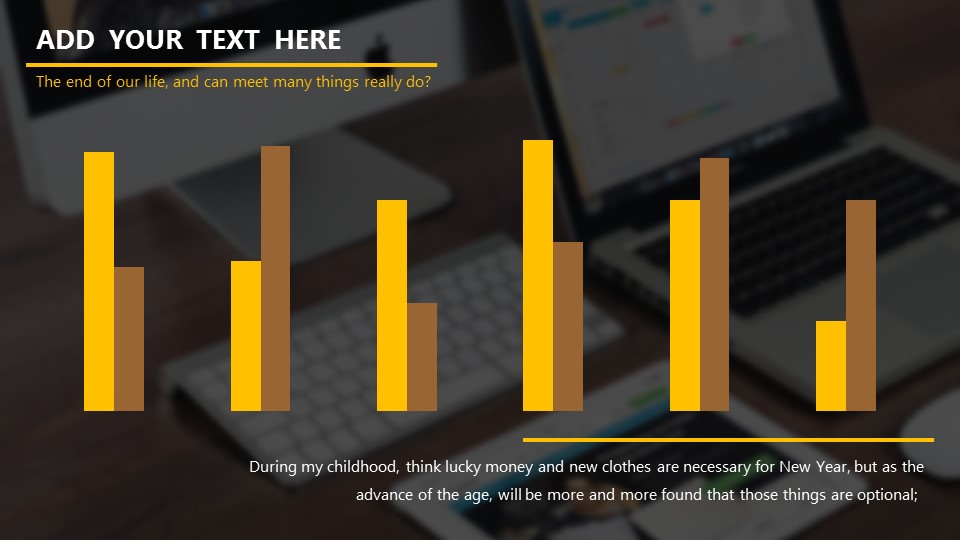 ADD YOUR TEXT HERE

The end of our life, and can meet many things really do?

During my childhood, think lucky money and new clothes are necessary for New Year, but as the advance of the age, will be more and more found that those things are optional;